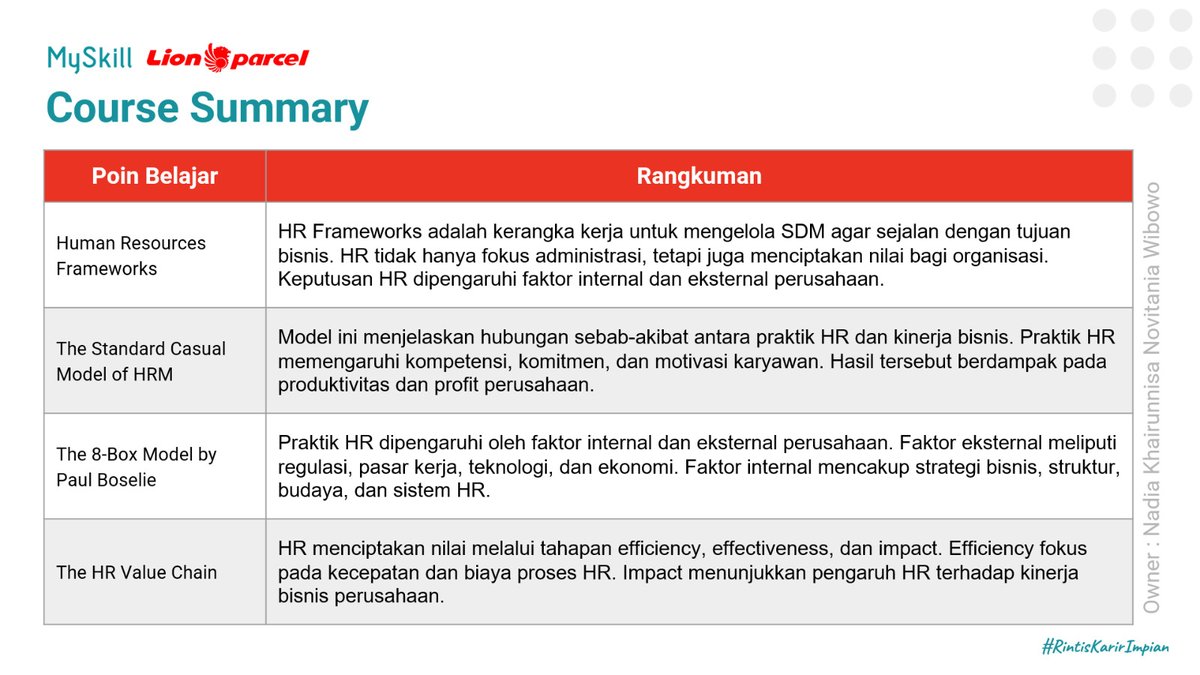 MySkill Lion parcel

Course Summary

| Poin Belajar | Rangkuman |
|---|---|
| Human Resources Frameworks | HR Frameworks adalah kerangka kerja untuk mengelola SDM agar sejalan dengan tujuan bisnis. HR tidak hanya fokus administrasi, tetapi juga menciptakan nilai bagi organisasi. Keputusan HR dipengaruhi faktor internal dan eksternal perusahaan. |
| The Standard Casual Model of HRM | Model ini menjelaskan hubungan sebab-akibat antara praktik HR dan kinerja bisnis. Praktik HR memengaruhi kompetensi, komitmen, dan motivasi karyawan. Hasil tersebut berdampak pada produktivitas dan profit perusahaan. |
| The 8-Box Model by Paul Boselie | Praktik HR dipengaruhi oleh faktor internal dan eksternal perusahaan. Faktor eksternal meliputi regulasi, pasar kerja, teknologi, dan ekonomi. Faktor internal mencakup strategi bisnis, struktur, budaya, dan sistem HR. |
| The HR Value Chain | HR menciptakan nilai melalui tahapan efficiency, effectiveness, dan impact. Efficiency fokus pada kecepatan dan biaya proses HR. Impact menunjukkan pengaruh HR terhadap kinerja bisnis perusahaan. |

Owner : Nadia Khairunnisa Novitania Wibowo

#RintisKarirImpian